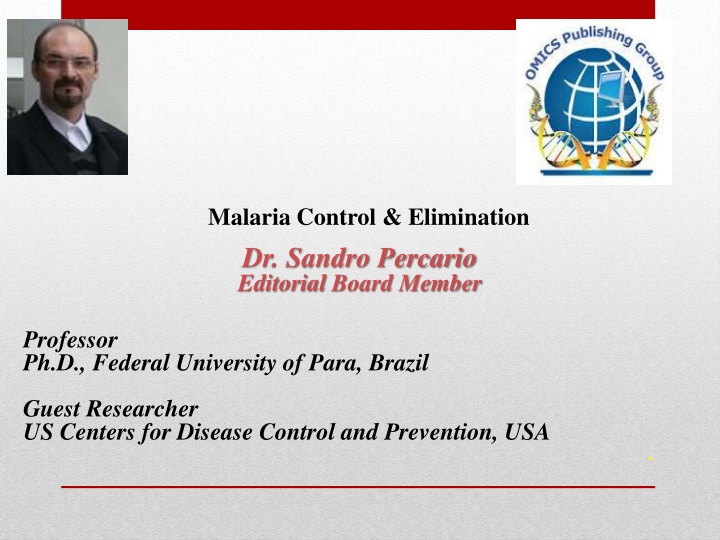 OMICS Publishing Group

Malaria Control & Elimination

Dr. Sandro Percario
Editorial Board Member

Professor
Ph.D., Federal University of Para, Brazil

Guest Researcher
US Centers for Disease Control and Prevention, USA